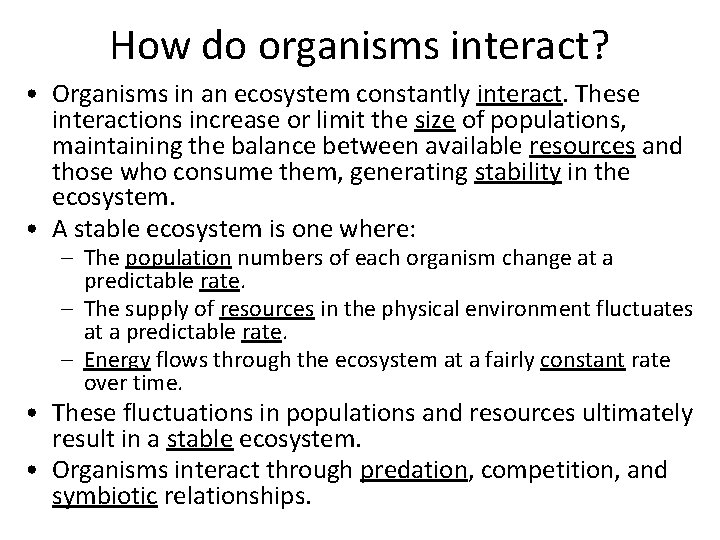 How do organisms interact?

• Organisms in an ecosystem constantly interact. These interactions increase or limit the size of populations, maintaining the balance between available resources and those who consume them, generating stability in the ecosystem.
• A stable ecosystem is one where:
– The population numbers of each organism change at a predictable rate.
– The supply of resources in the physical environment fluctuates at a predictable rate.
– Energy flows through the ecosystem at a fairly constant rate over time.
• These fluctuations in populations and resources ultimately result in a stable ecosystem.
• Organisms interact through predation, competition, and symbiotic relationships.